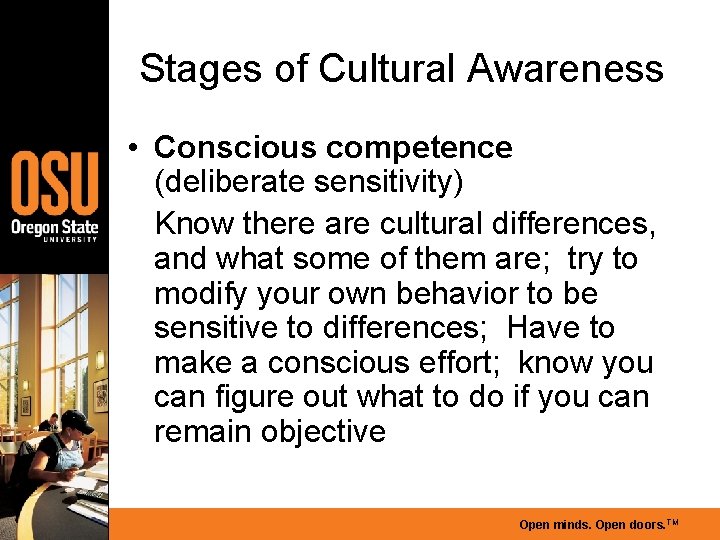 OSU
Oregon State
UNIVERSITY

Stages of Cultural Awareness

• Conscious competence (deliberate sensitivity)

Know there are cultural differences, and what some of them are; try to modify your own behavior to be sensitive to differences; Have to make a conscious effort; know you can figure out what to do if you can remain objective

Open minds. Open doors.™